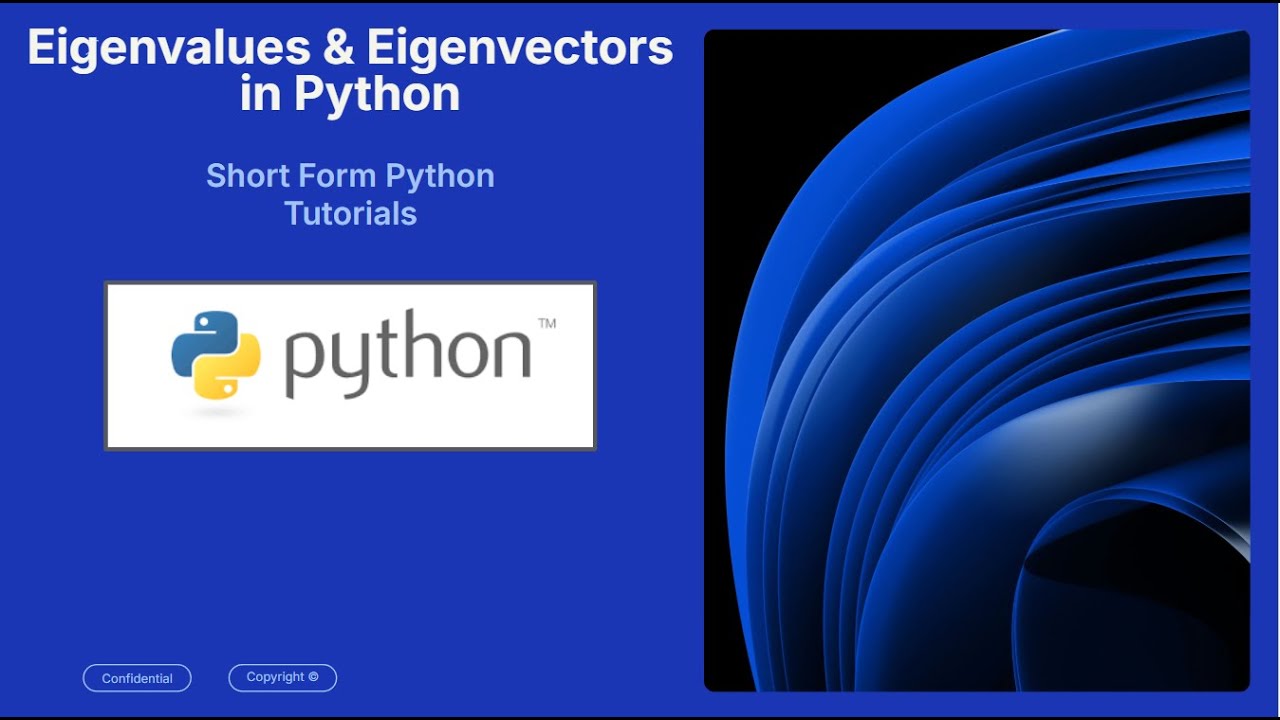 Eigenvalues & Eigenvectors in Python

Short Form Python Tutorials

python™

Confidential

Copyright ©